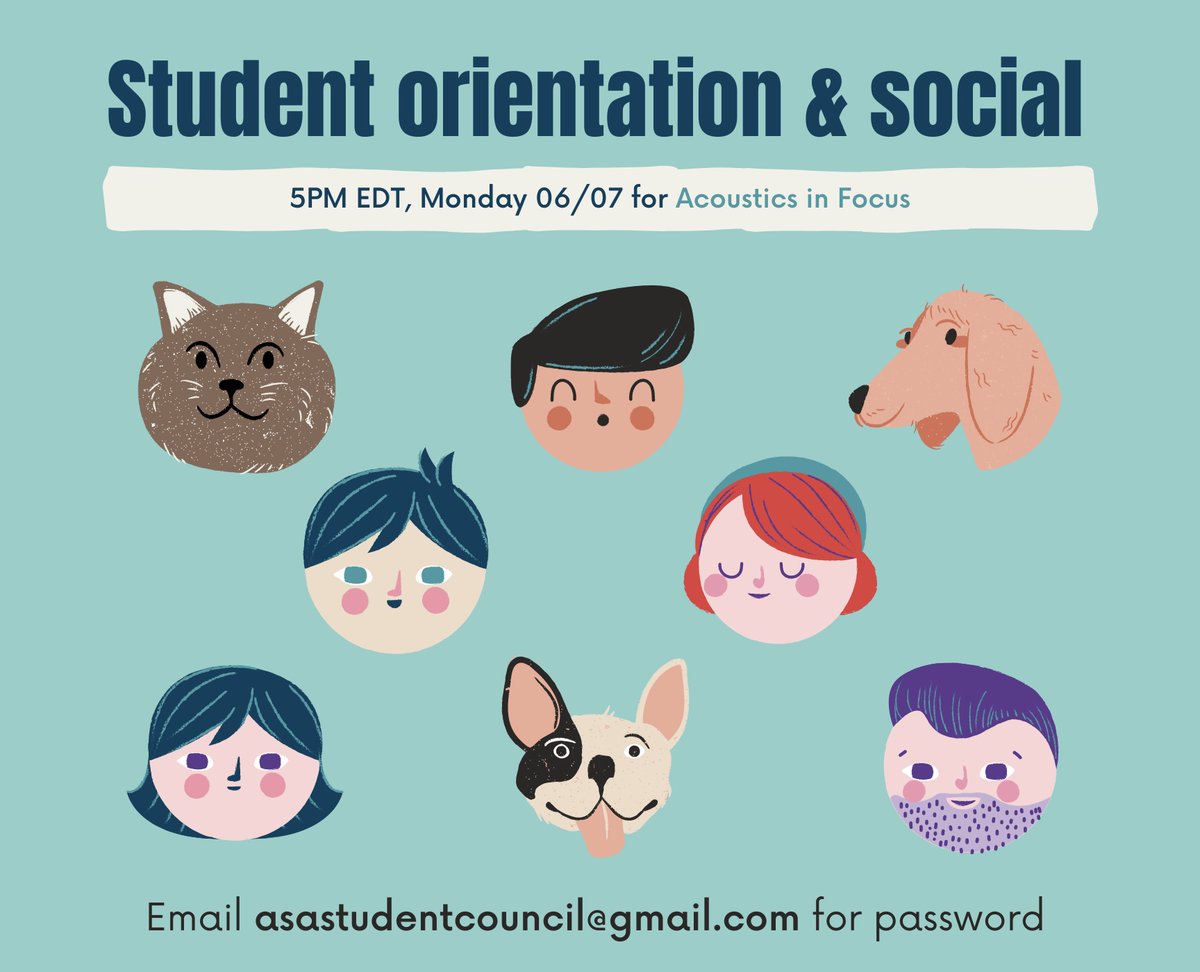 Student orientation & social

5PM EDT, Monday 06/07 for Acoustics in Focus

Email asastudentcouncil@gmail.com for password